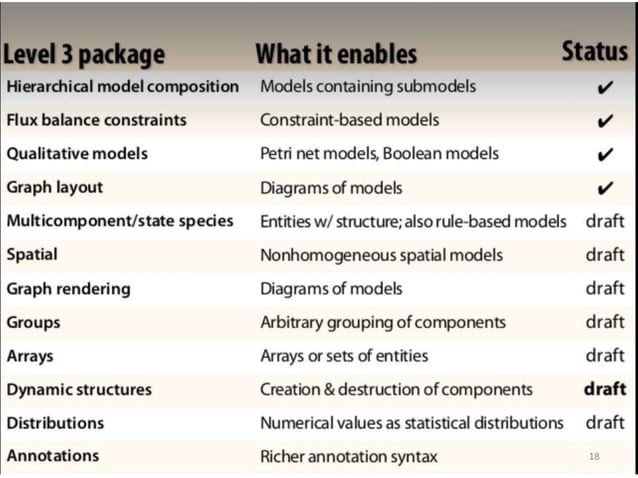 | Level 3 package | What it enables | Status |
|---|---|---|
| Hierarchical model composition | Models containing submodels | ✔ |
| Flux balance constraints | Constraint-based models | ✔ |
| Qualitative models | Petri net models, Boolean models | ✔ |
| Graph layout | Diagrams of models | ✔ |
| Multicomponent/state species | Entities w/ structure; also rule-based models | draft |
| Spatial | Nonhomogeneous spatial models | draft |
| Graph rendering | Diagrams of models | draft |
| Groups | Arbitrary grouping of components | draft |
| Arrays | Arrays or sets of entities | draft |
| Dynamic structures | Creation & destruction of components | draft |
| Distributions | Numerical values as statistical distributions | draft |
| Annotations | Richer annotation syntax | |

18